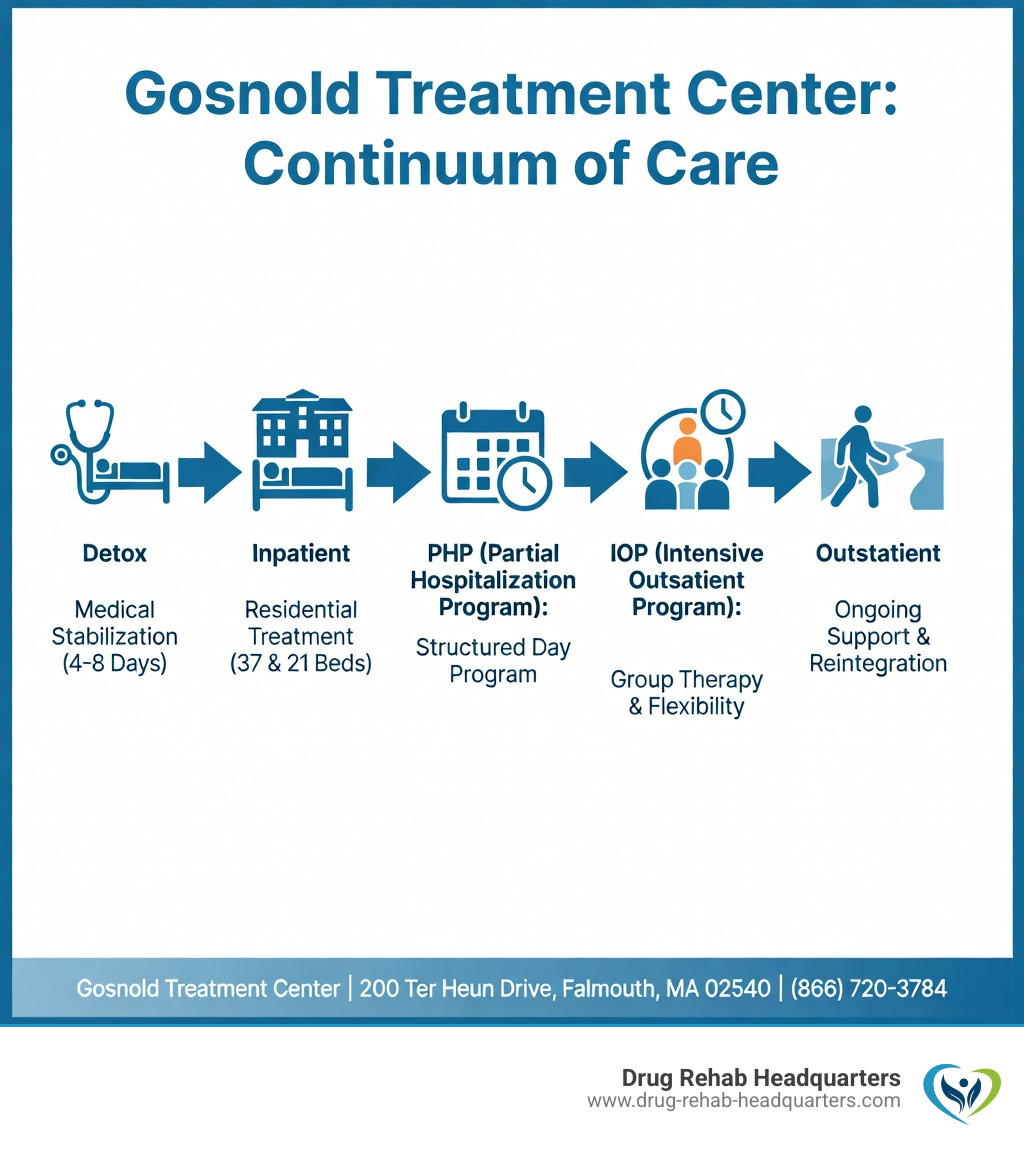 Gosnold Treatment Center: Continuum of Care

Detox

Medical Stabilization (4-8 Days)

Inpatient

Residential Treatment (37 & 21 Beds)

PHP (Partial Hospitalization Program):

Structured Day Program

IOP (Intensive Outsatient Program):

Group Therapy & Flexibility

Outstatient

Ongoing Support & Reintegration

Gosnold Treatment Center | 200 Ter Heun Drive, Falmouth, MA 02540 | (866) 720-3784

Drug Rehab Headquarters
www.drug-rehab-headquarters.com